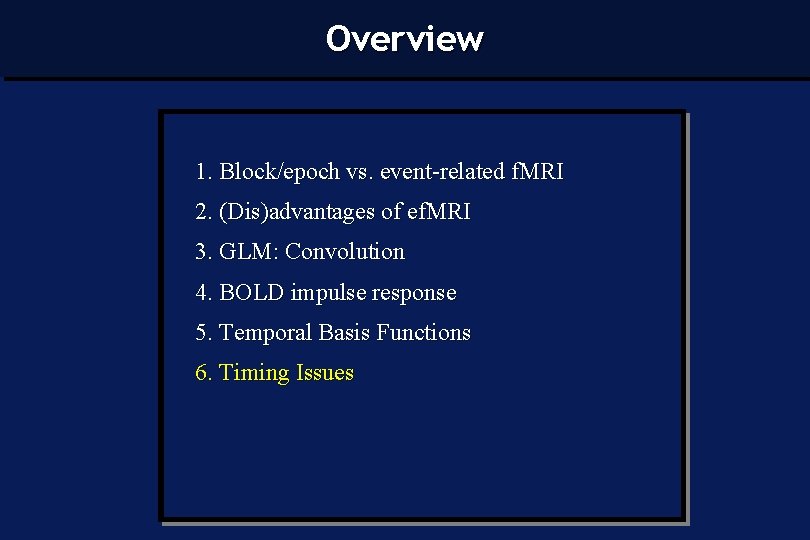 Overview

1. Block/epoch vs. event-related fMRI
2. (Dis)advantages of efMRI
3. GLM: Convolution
4. BOLD impulse response
5. Temporal Basis Functions
6. Timing Issues